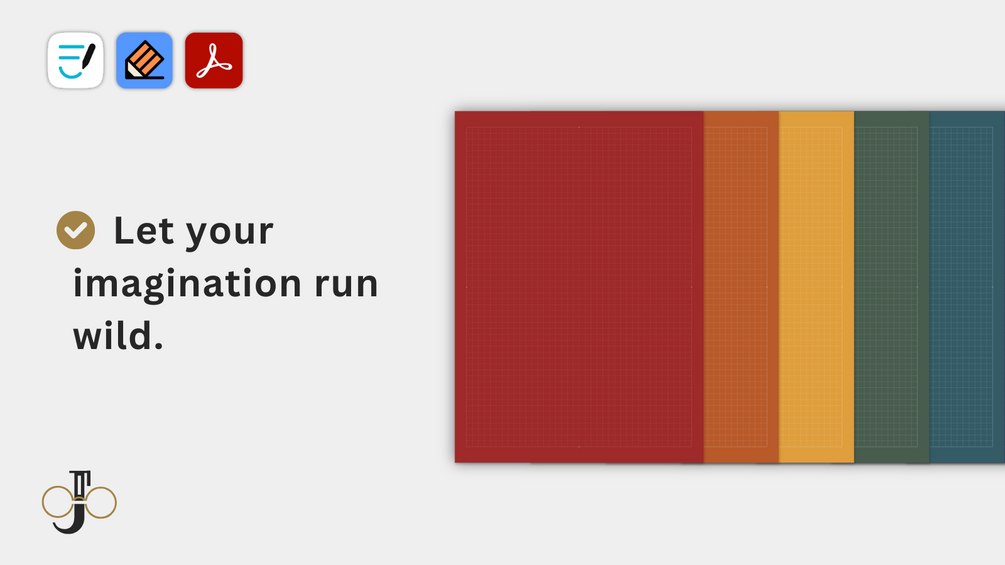 Let your imagination run wild.